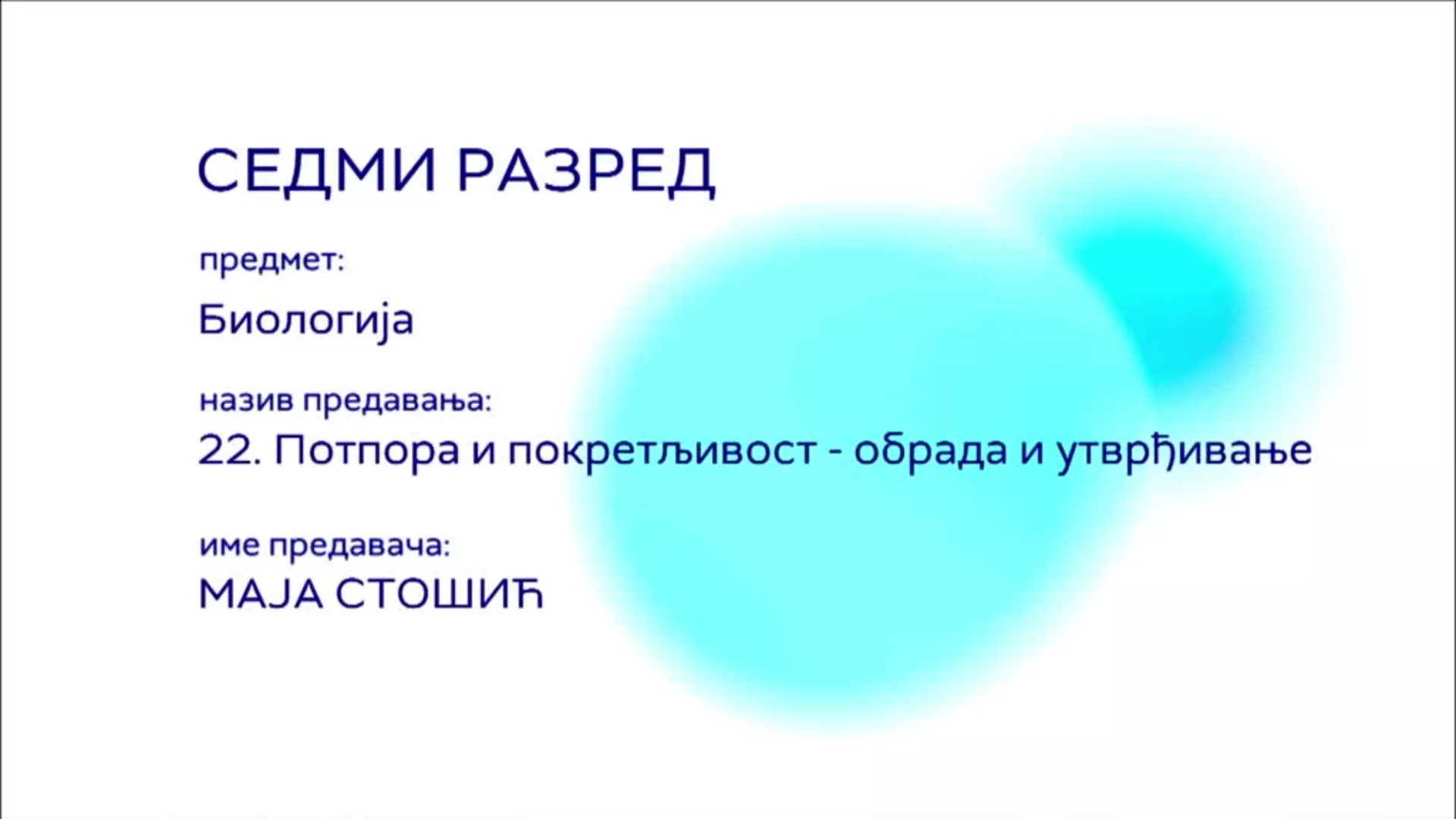 СЕДМИ РАЗРЕД

предмет:

Биологија

назив предавања:

22. Потпора и покретљивост - обрада и утврђивање

име предавача:

МАЈА СТОШИЋ